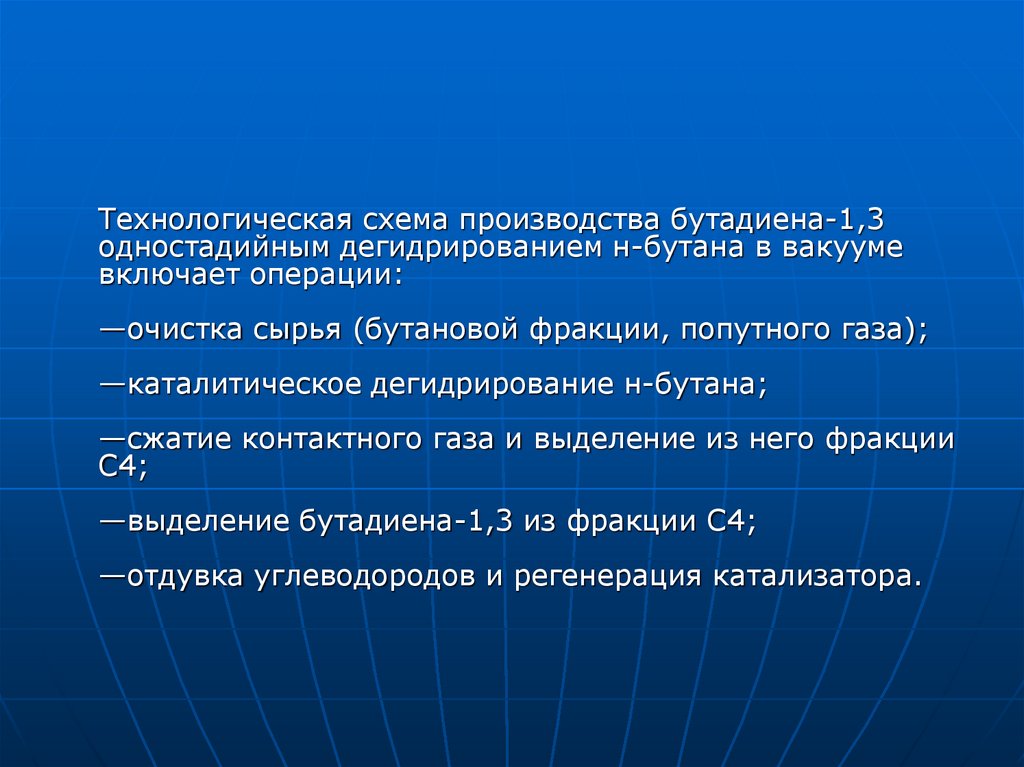 Технологическая схема производства бутадиена-1,3 одностадийным дегидрированием н-бутана в вакууме включает операции:

—очистка сырья (бутановой фракции, попутного газа);

—каталитическое дегидрирование н-бутана;

—сжатие контактного газа и выделение из него фракции С4;

—выделение бутадиена-1,3 из фракции С4;

—отдувка углеводородов и регенерация катализатора.